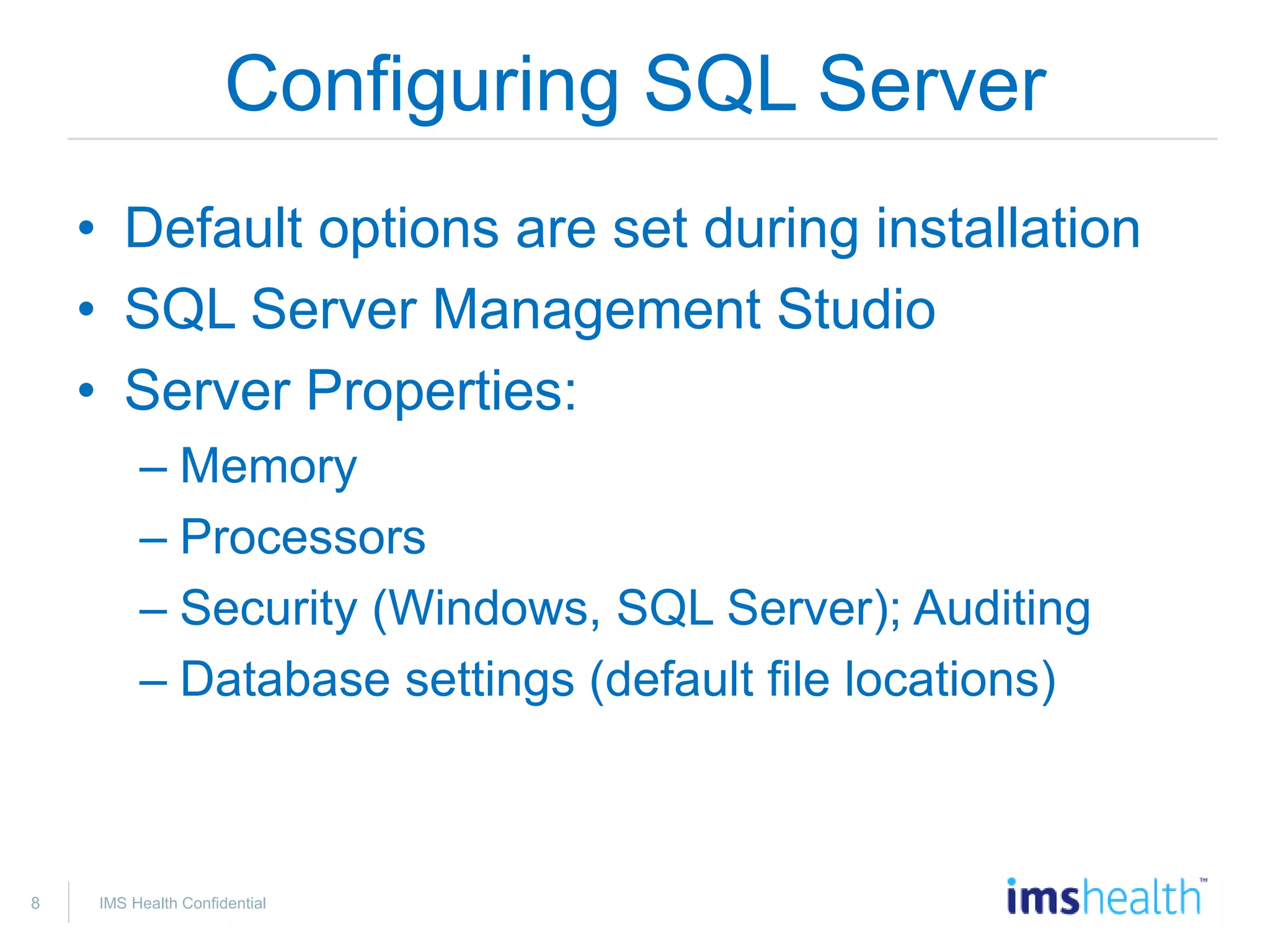 Configuring SQL Server

• Default options are set during installation
• SQL Server Management Studio
• Server Properties:
– Memory
– Processors
– Security (Windows, SQL Server); Auditing
– Database settings (default file locations)

8 IMS Health Confidential

imshealth™